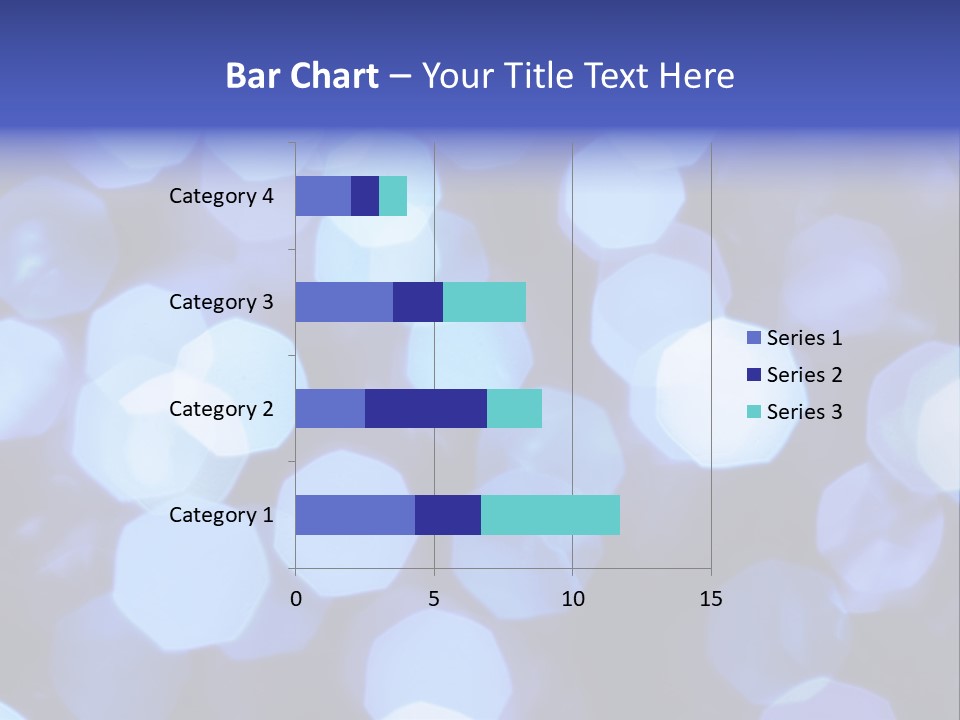 Bar Chart – Your Title Text Here

Category 4
Category 3
Category 2
Category 1

0
5
10
15

Series 1
Series 2
Series 3